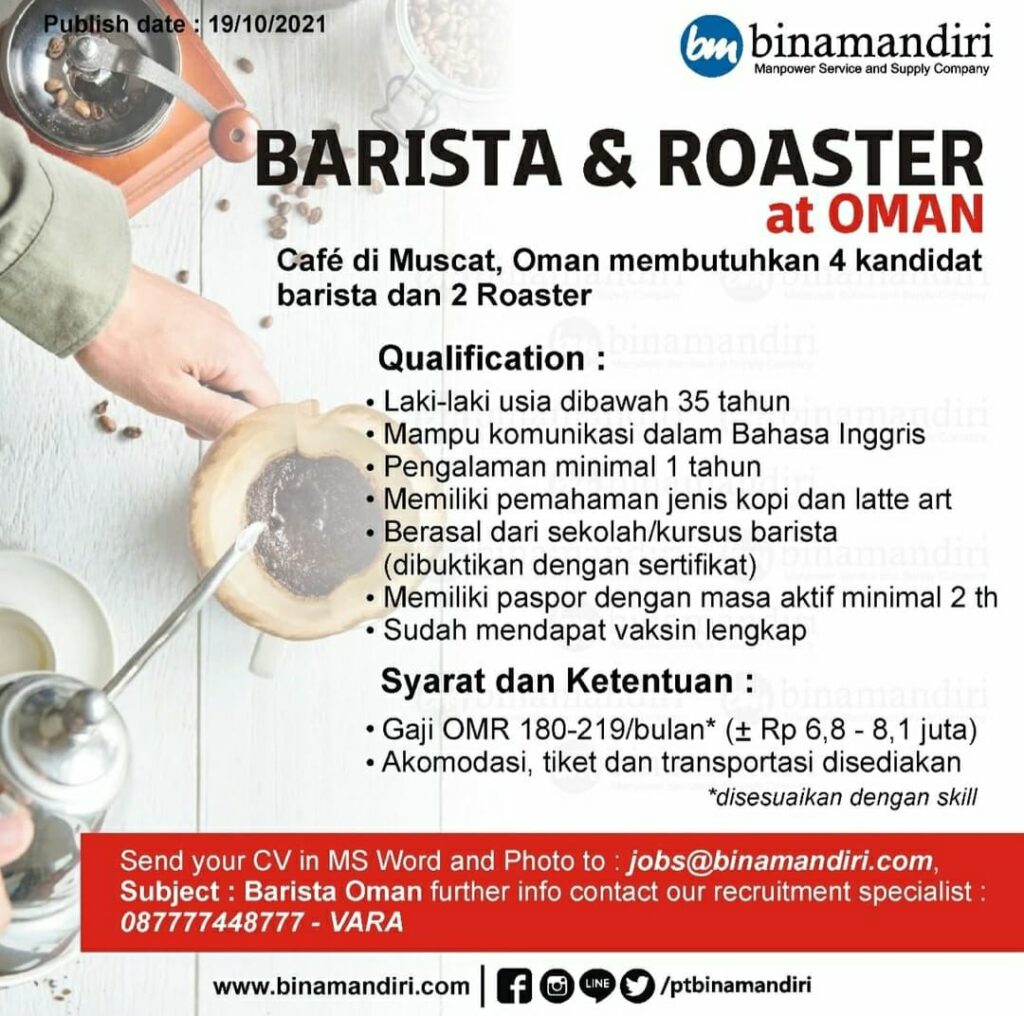 Publish date : 19/10/2021

bm binamandiri
Manpower Service and Supply Company

BARISTA & ROASTER
at OMAN

Café di Muscat, Oman membutuhkan 4 kandidat barista dan 2 Roaster

Qualification :
• Laki-laki usia dibawah 35 tahun
• Mampu komunikasi dalam Bahasa Inggris
• Pengalaman minimal 1 tahun
• Memiliki pemahaman jenis kopi dan latte art
• Berasal dari sekolah/kursus barista (dibuktikan dengan sertifikat)
• Memiliki paspor dengan masa aktif minimal 2 th
• Sudah mendapat vaksin lengkap

Syarat dan Ketentuan :
• Gaji OMR 180-219/bulan* (± Rp 6,8 - 8,1 juta)
• Akomodasi, tiket dan transportasi disediakan
*disesuaikan dengan skill

Send your CV in MS Word and Photo to : jobs@binamandiri.com, Subject : Barista Oman further info contact our recruitment specialist : 087777448777 - VARA

www.binamandiri.com | LINE /ptbinamandiri